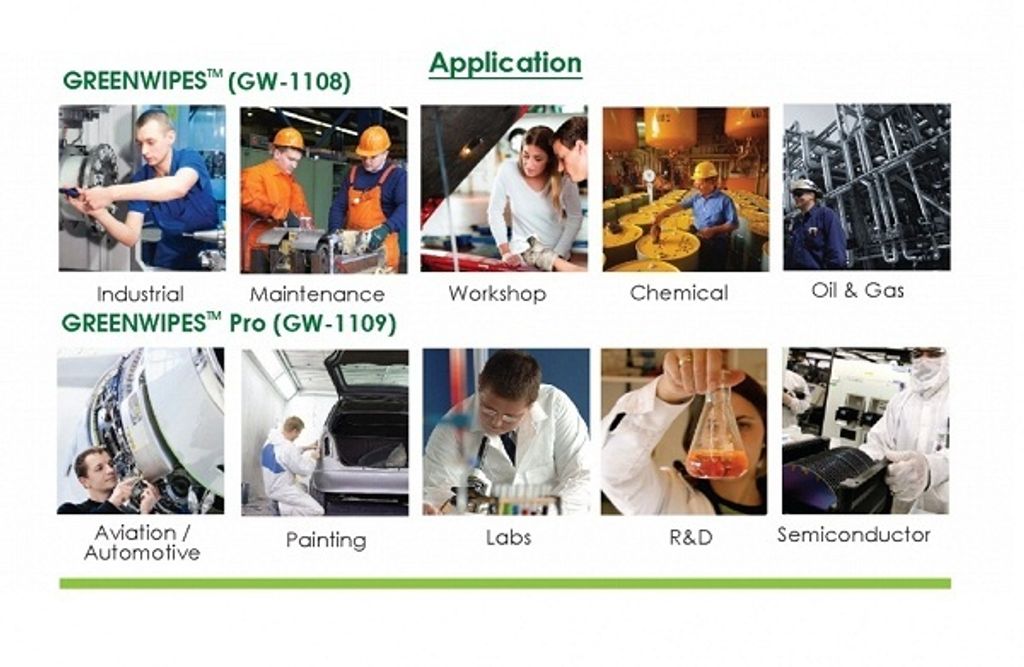 Application

GREENWIPES™ (GW-1108)

Industrial

Maintenance

Workshop

Chemical

Oil & Gas

GREENWIPES™ Pro (GW-1109)

Aviation / Automotive

Painting

Labs

R&D

Semiconductor